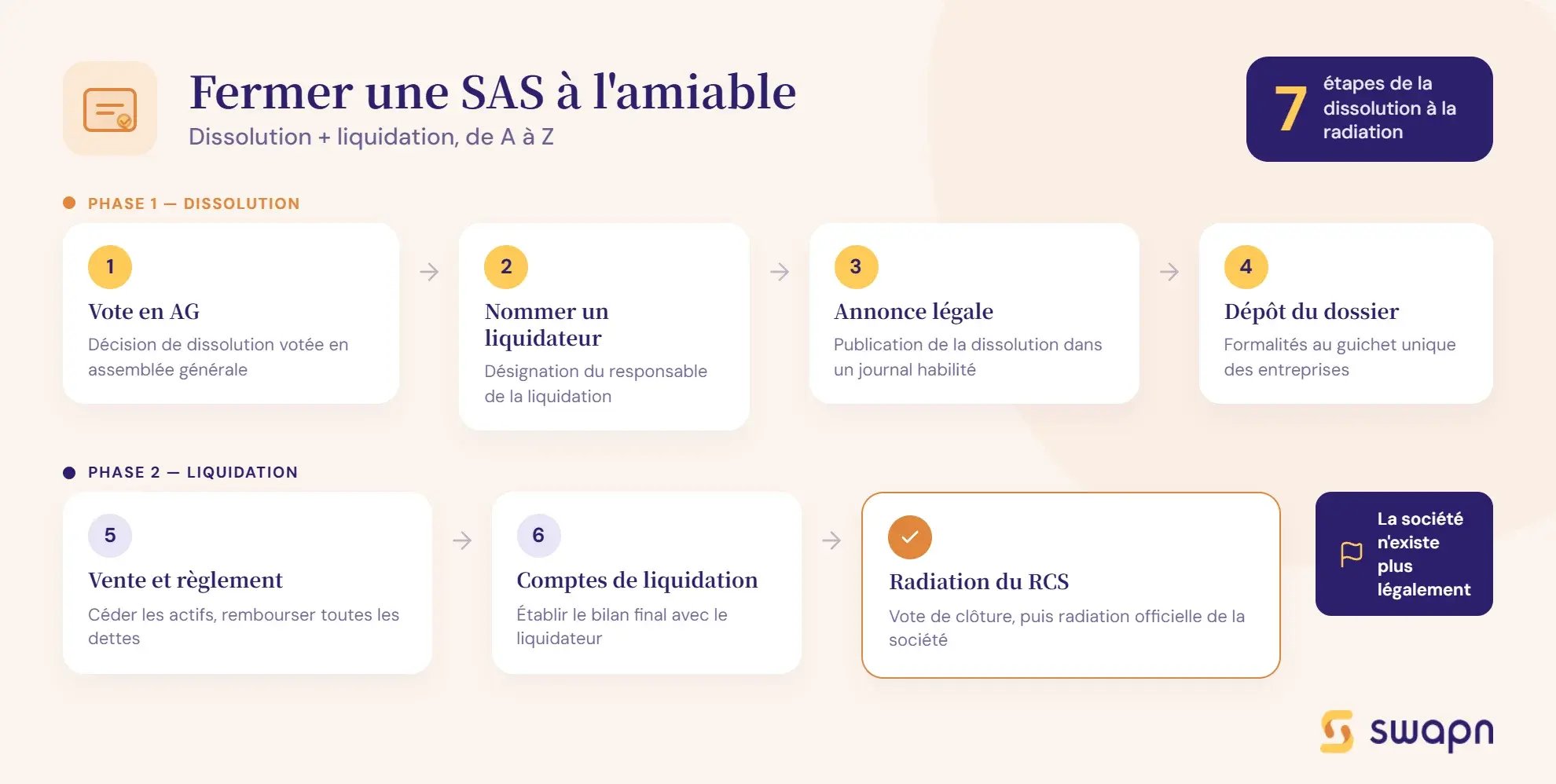 Fermer une SAS à l'amiable

Dissolution + liquidation, de A à Z

7 étapes de la dissolution à la radiation

PHASE 1 — DISSOLUTION

1
Vote en AG
Décision de dissolution votée en assemblée générale

2
Nommer un liquidateur
Désignation du responsable de la liquidation

3
Annonce légale
Publication de la dissolution dans un journal habilité

4
Dépôt du dossier
Formalités au guichet unique des entreprises

PHASE 2 — LIQUIDATION

5
Vente et règlement
Céder les actifs, rembourser toutes les dettes

6
Comptes de liquidation
Établir le bilan final avec le liquidateur

Radiation du RCS
Vote de clôture, puis radiation officielle de la société

La société n'existe plus légalement

swapn